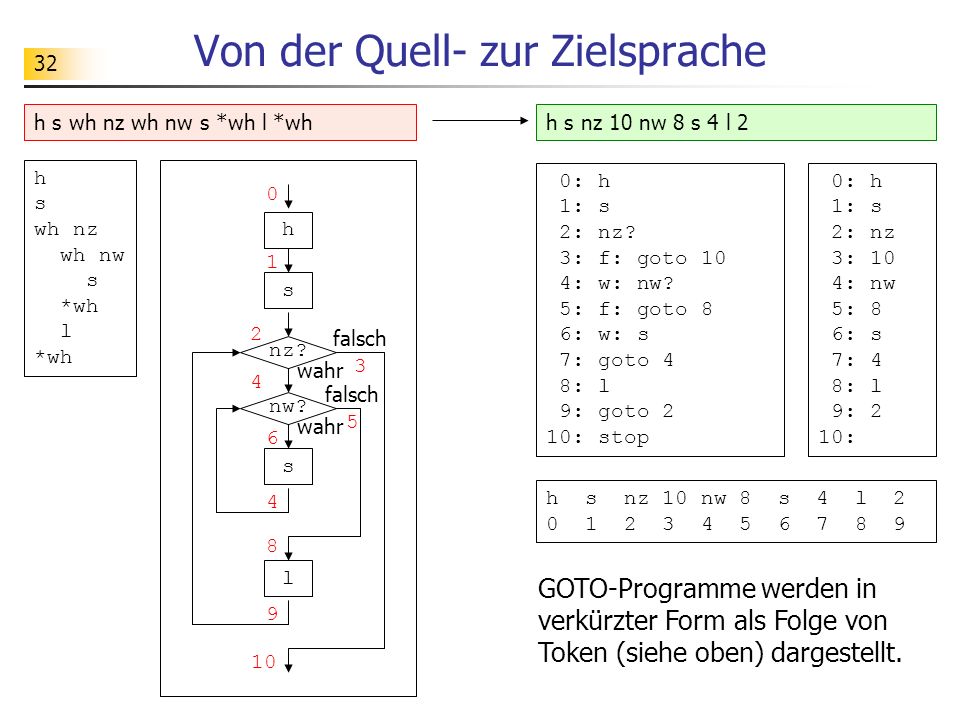 32

Von der Quell- zur Zielsprache

h s wh nz wh nw s *wh l *wh

h s nz 10 nw 8 s 4 l 2

h
s
wh nz
wh nw
s
*wh
l
*wh

0
h
1
s
2
nz?
falsch
3
wahr
4
nw?
falsch
5
wahr
6
s
4
8
l
9
10

0: h
1: s
2: nz?
3: f: goto 10
4: w: nw?
5: f: goto 8
6: w: s
7: goto 4
8: l
9: goto 2
10: stop

0: h
1: s
2: nz
3: 10
4: nw
5: 8
6: s
7: 4
8: l
9: 2
10:

| h | s | nz | 10 | nw | 8 | s | 4 | l | 2 |
|---|---|---|---|---|---|---|---|---|---|
| 0 | 1 | 2 | 3 | 4 | 5 | 6 | 7 | 8 | 9 |

GOTO-Programme werden in verkürzter Form als Folge von Token (siehe oben) dargestellt.